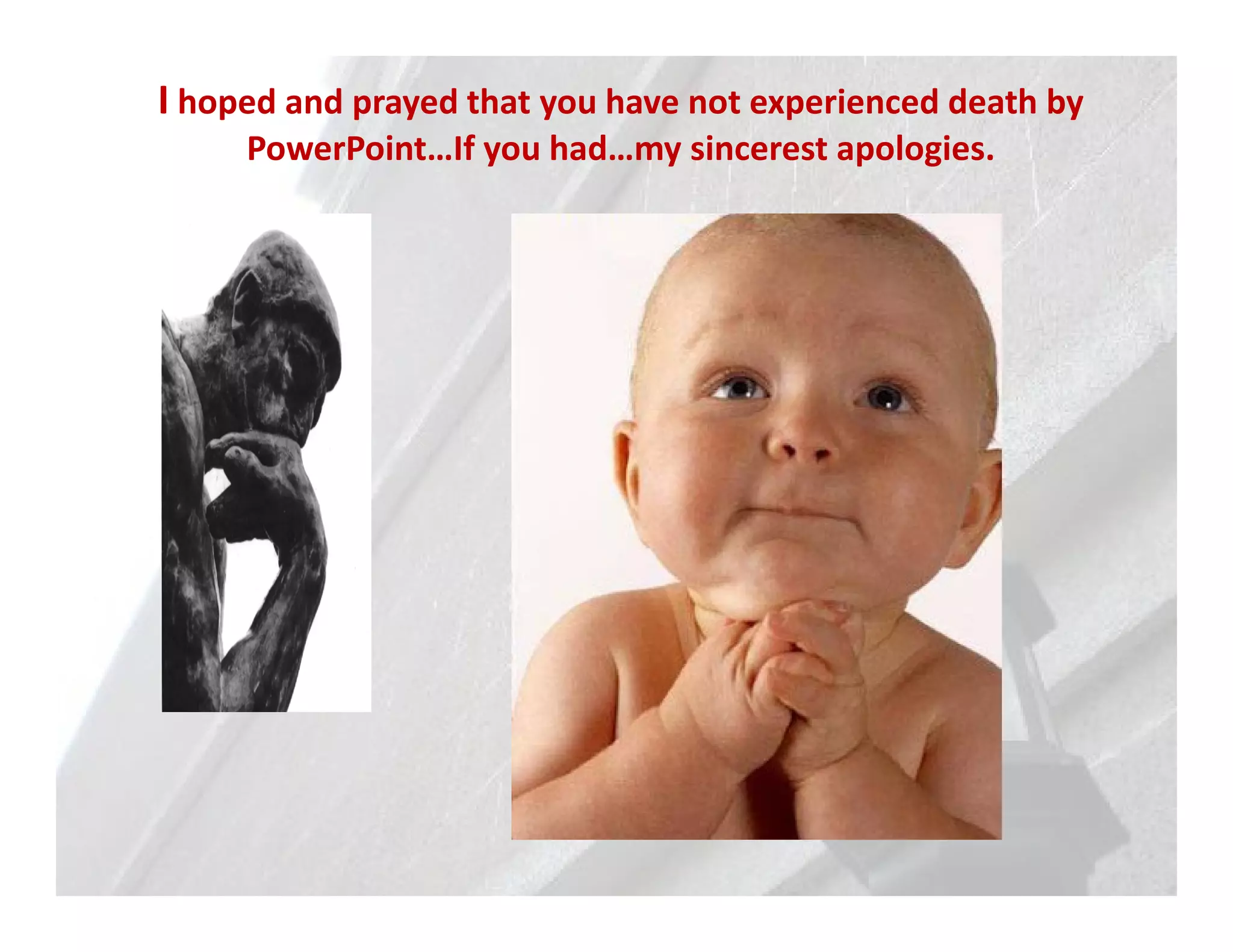 I hoped and prayed that you have not experienced death by PowerPoint…If you had…my sincerest apologies.